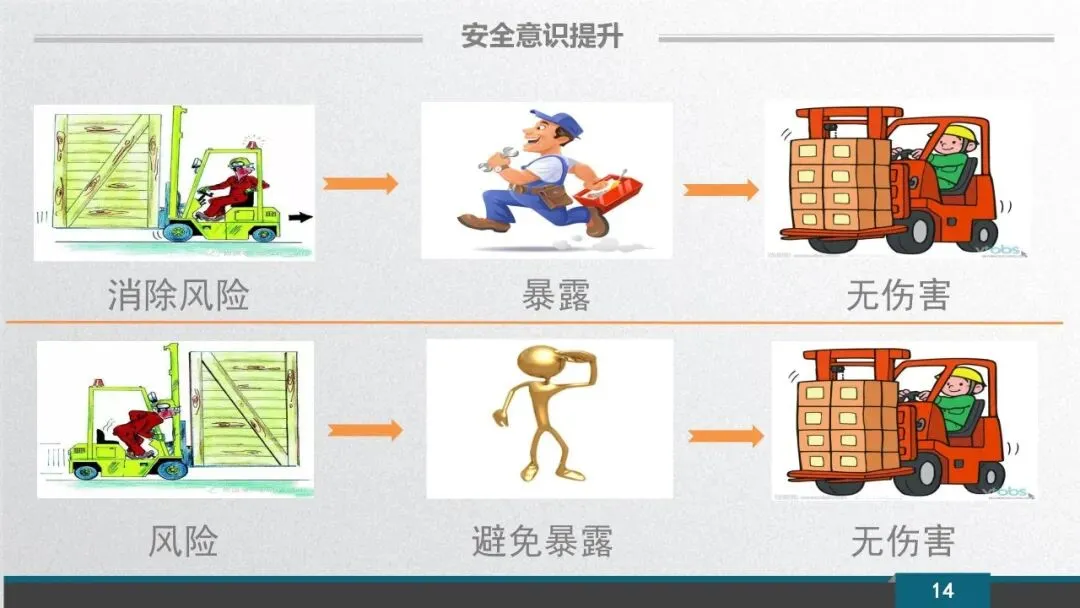 安全意识提升

消除风险

暴露

无伤害

风险

避免暴露

无伤害

14